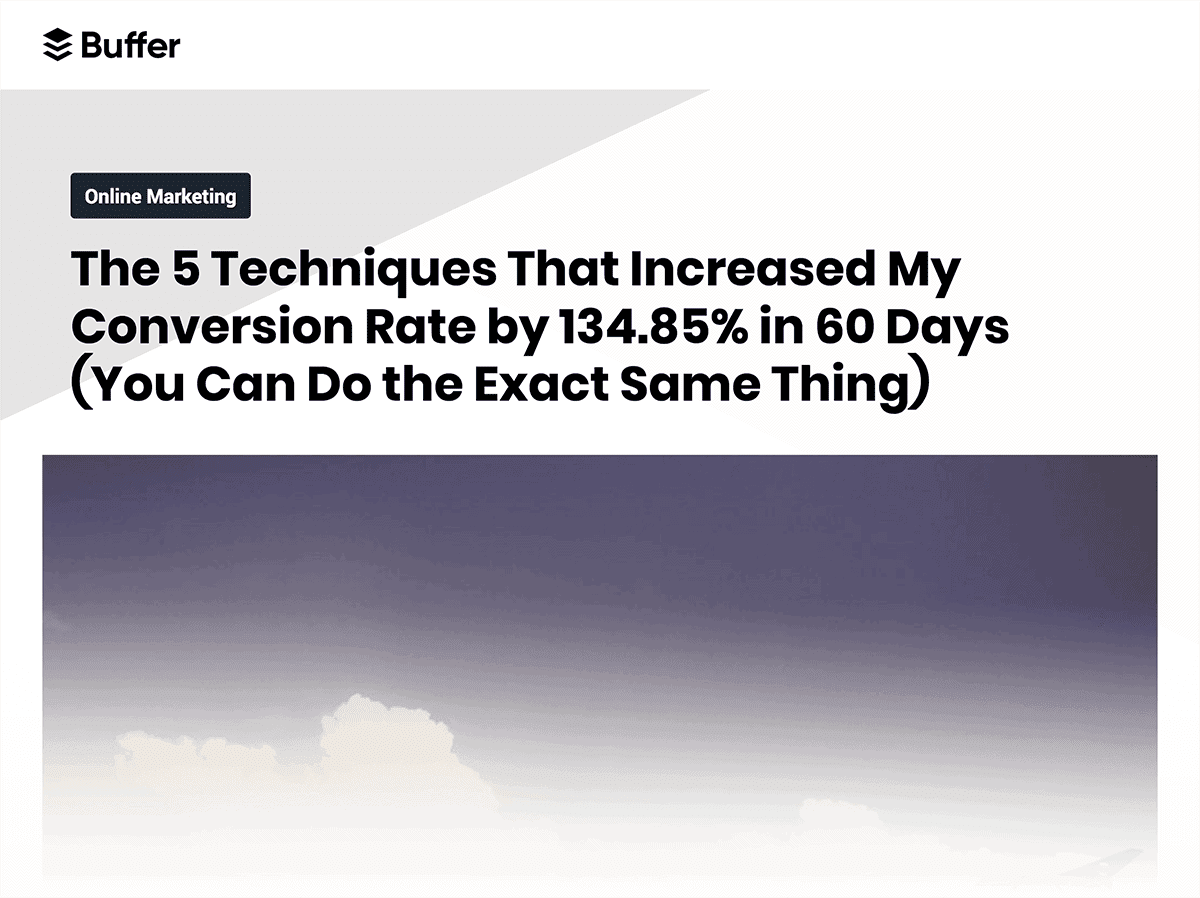 Buffer

Online Marketing

The 5 Techniques That Increased My Conversion Rate by 134.85% in 60 Days (You Can Do the Exact Same Thing)